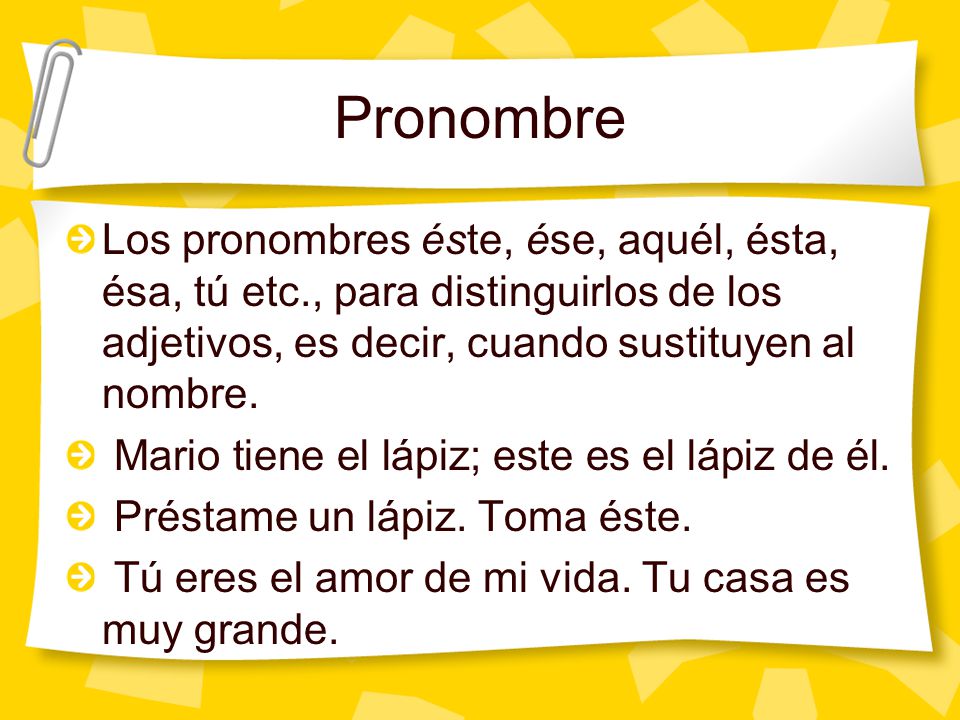 Pronombre

Los pronombres éste, ése, aquél, ésta, ésa, tú etc., para distinguirlos de los adjetivos, es decir, cuando sustituyen al nombre.

Mario tiene el lápiz; este es el lápiz de él.

Préstame un lápiz. Toma éste.

Tú eres el amor de mi vida. Tu casa es muy grande.